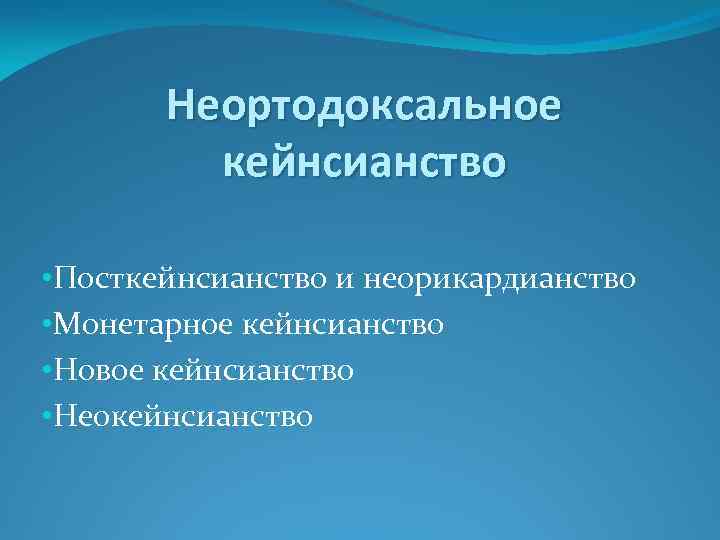 Неортодоксальное кейнсианство

•Посткейнсианство и неорикардианство
•Монетарное кейнсианство
•Новое кейнсианство
•Неокейнсианство